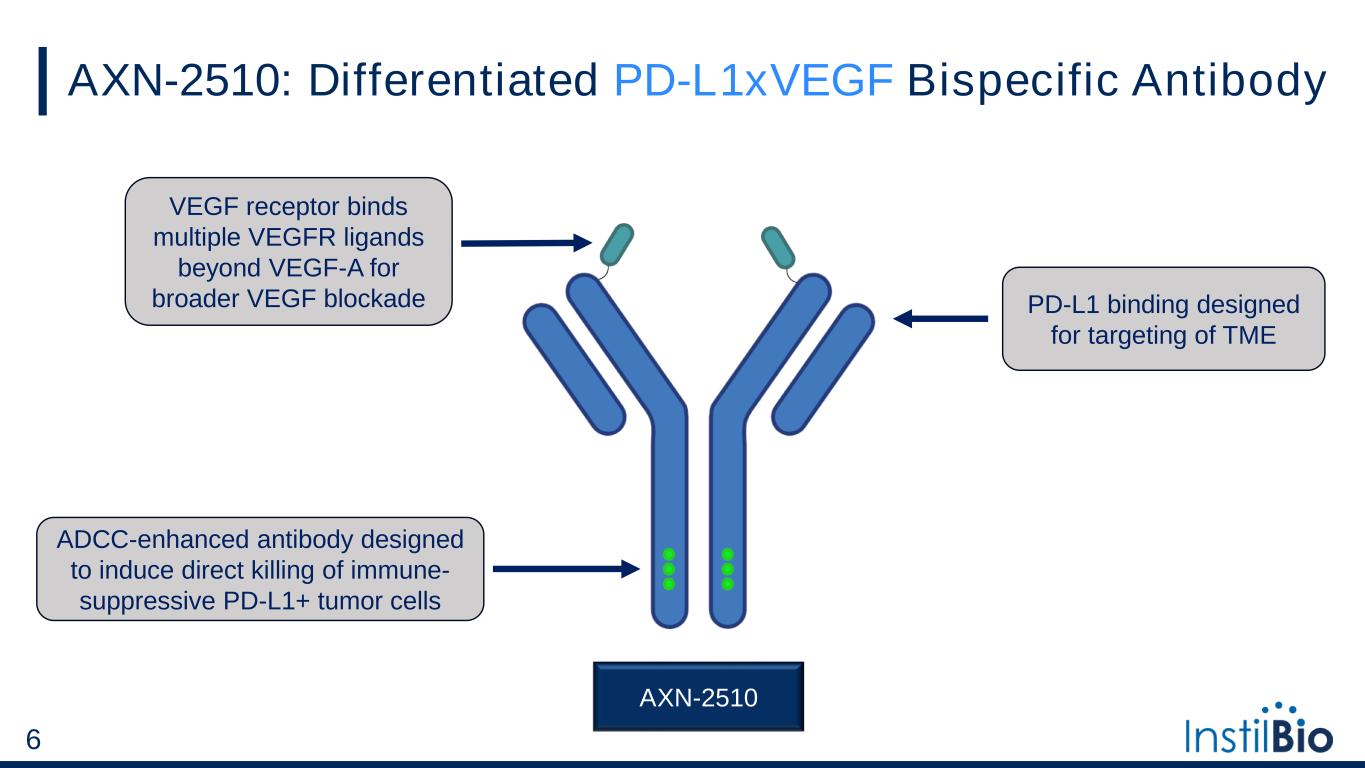 AXN-2510: Differentiated PD-L1xVEGF Bispecific Antibody

VEGF receptor binds multiple VEGFR ligands beyond VEGF-A for broader VEGF blockade

PD-L1 binding designed for targeting of TME

ADCC-enhanced antibody designed to induce direct killing of immune-suppressive PD-L1+ tumor cells

AXN-2510

6

InstilBio